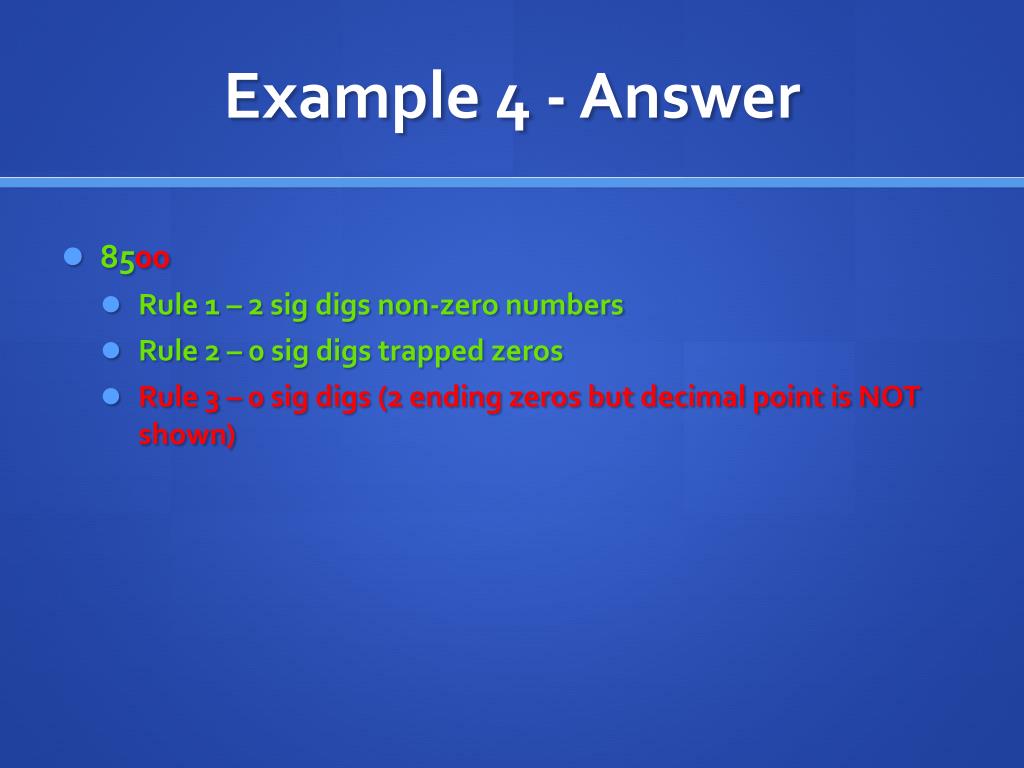 Example 4 - Answer

- 8500
  - Rule 1 – 2 sig digs non-zero numbers
  - Rule 2 – 0 sig digs trapped zeros
  - Rule 3 – 0 sig digs (2 ending zeros but decimal point is NOT shown)